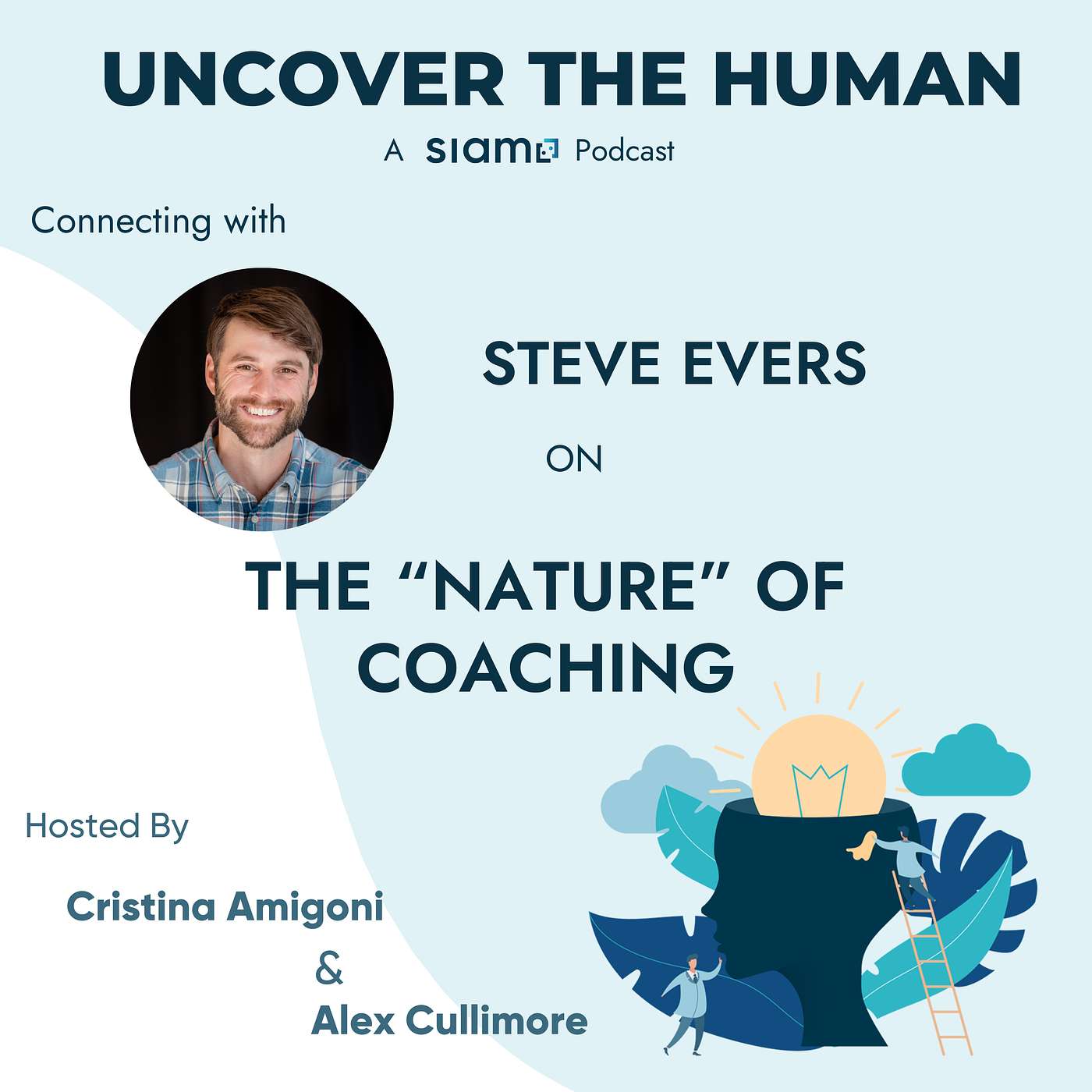 UNCOVER THE HUMAN

A SIAM Podcast

Connecting with

STEVE EVERS

ON

THE “NATURE” OF COACHING

Hosted By

Cristina Amigoni

&

Alex Cullimore